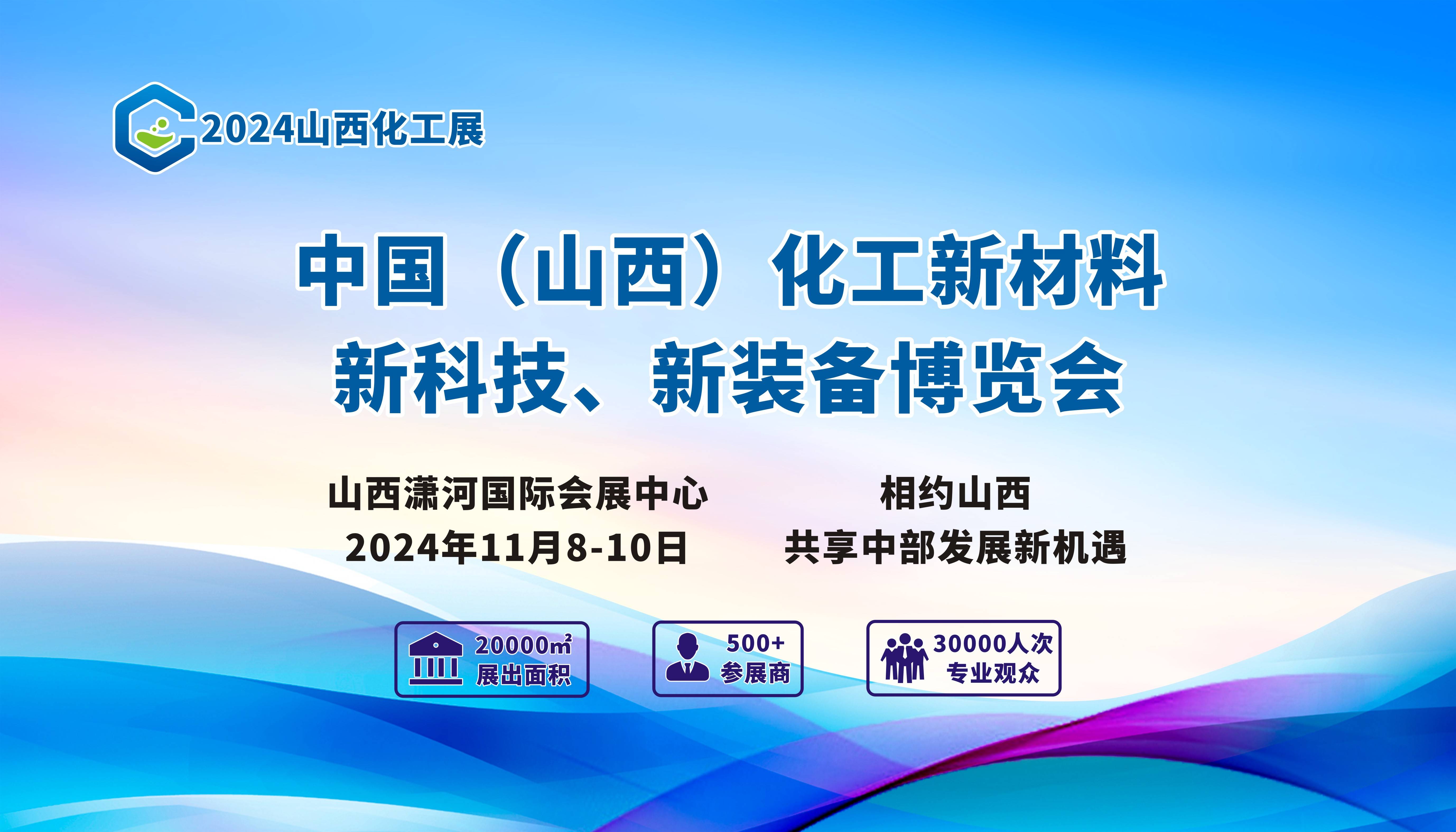 2024山西化工展

中国（山西）化工新材料
新科技、新装备博览会

山西潇河国际会展中心
2024年11月8-10日

相约山西
共享中部发展新机遇

20000㎡
展出面积

500+
参展商

30000人次
专业观众